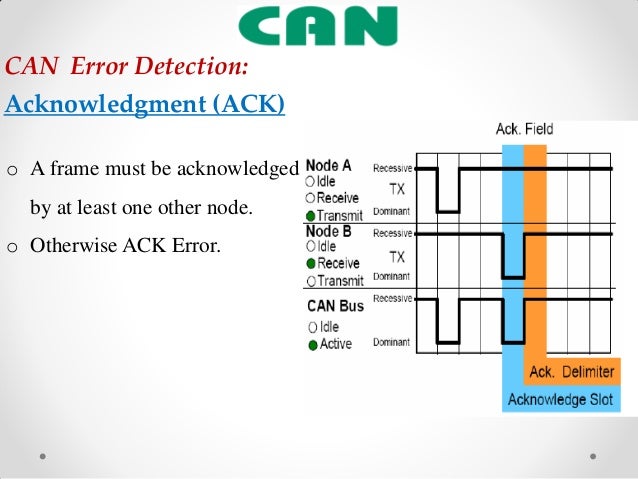 CAN

CAN Error Detection:

Acknowledgment (ACK)

o A frame must be acknowledged by at least one other node.

o Otherwise ACK Error.

Ack. Field

Node A
Idle
Receive
Transmit

Recessive
TX
Dominant

Node B
Idle
Receive
Transmit

Recessive
TX
Dominant

CAN Bus
Idle
Active

Recessive
Dominant

Ack. Delimiter

Acknowledge Slot